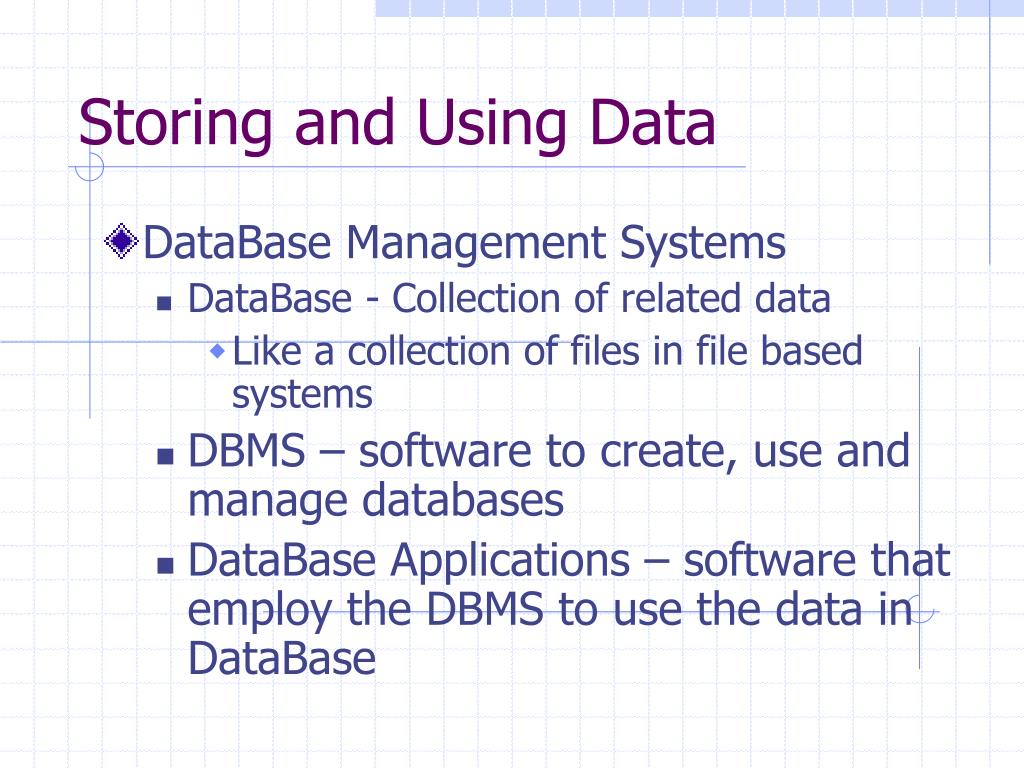 Storing and Using Data

DataBase Management Systems

DataBase - Collection of related data

Like a collection of files in file based systems

DBMS – software to create, use and manage databases

DataBase Applications – software that employ the DBMS to use the data in DataBase